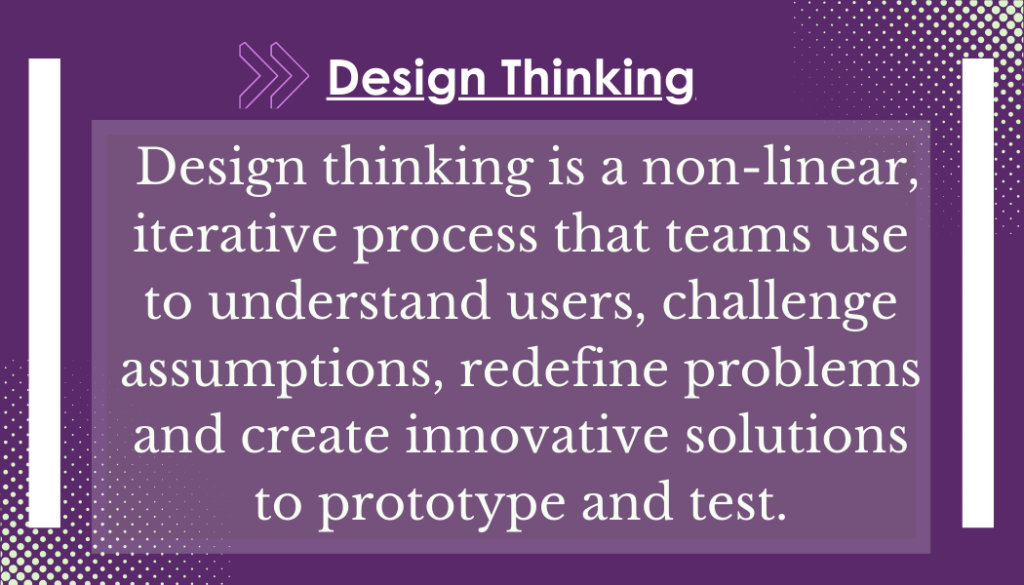 Design Thinking

Design thinking is a non-linear, iterative process that teams use to understand users, challenge assumptions, redefine problems and create innovative solutions to prototype and test.